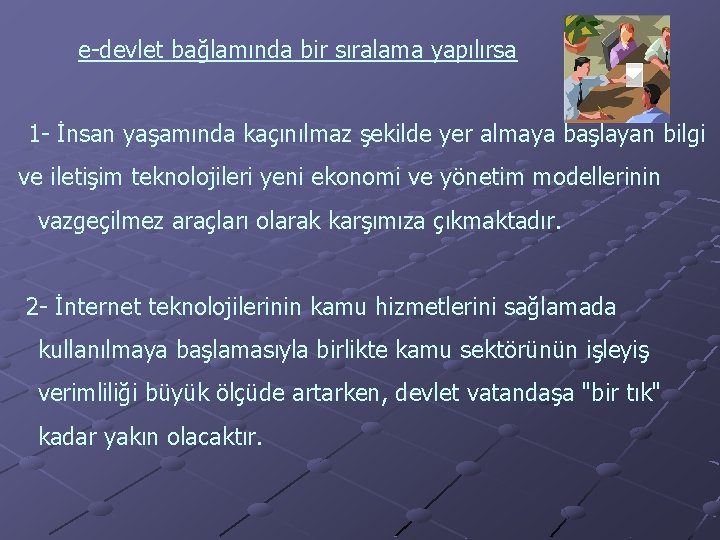 e-devlet bağlamında bir sıralama yapılırsa

1- İnsan yaşamında kaçınılmaz şekilde yer almaya başlayan bilgi ve iletişim teknolojileri yeni ekonomi ve yönetim modellerinin vazgeçilmez araçları olarak karşımıza çıkmaktadır.

2- İnternet teknolojilerinin kamu hizmetlerini sağlamada kullanılmaya başlamasıyla birlikte kamu sektörünün işleyiş verimliliği büyük ölçüde artarken, devlet vatandaşa "bir tık" kadar yakın olacaktır.